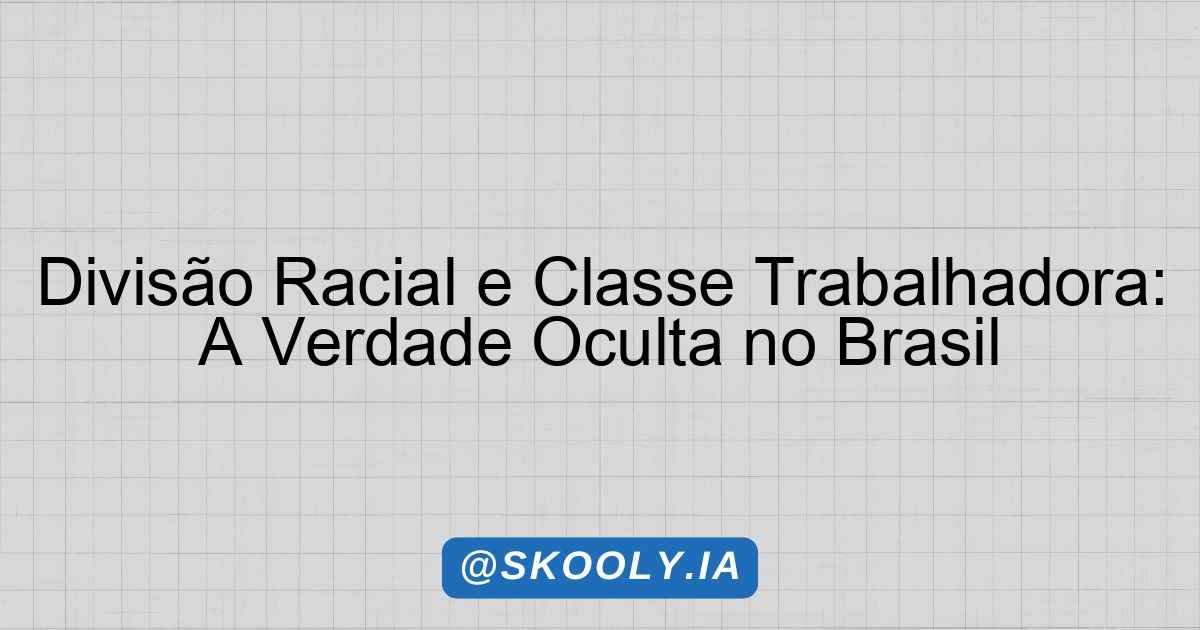 Divisão Racial e Classe Trabalhadora: A Verdade Oculta no Brasil

@SKOOLY.IA